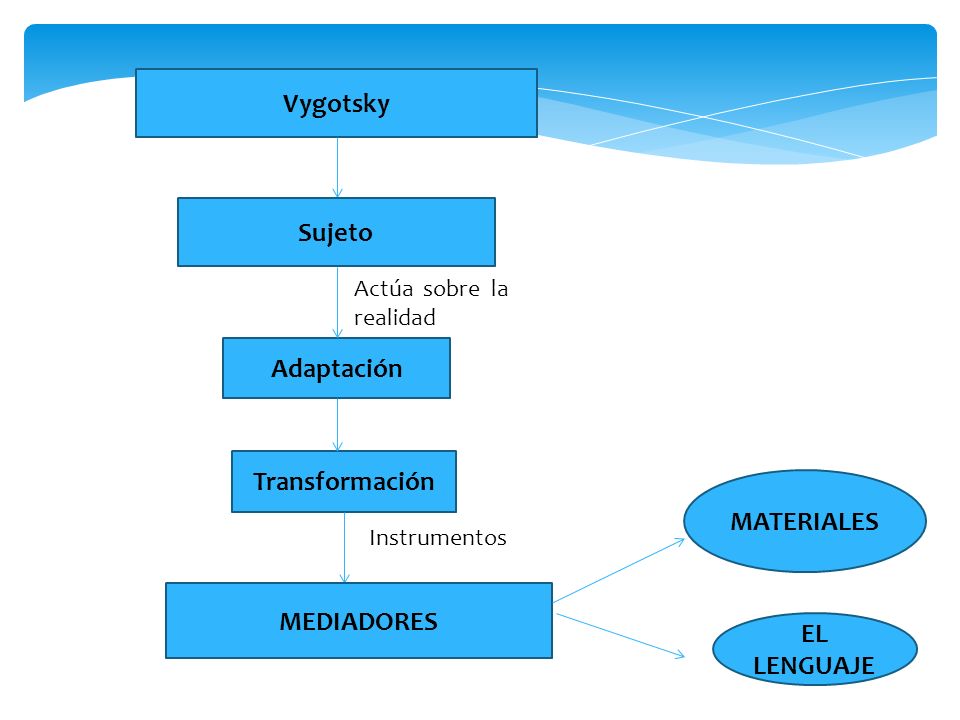 Vygotsky

Sujeto

Actúa sobre la realidad

Adaptación

Transformación

Instrumentos

MEDIADORES

MATERIALES

EL LENGUAJE